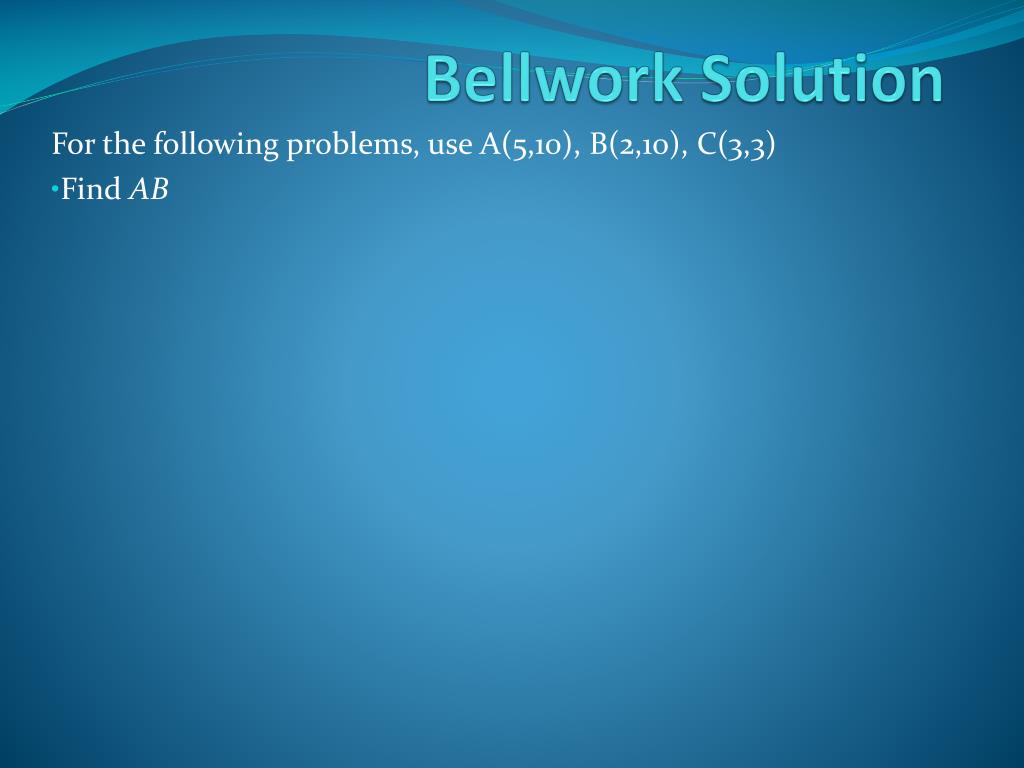 Bellwork Solution

For the following problems, use A(5,10), B(2,10), C(3,3)

•Find $AB$